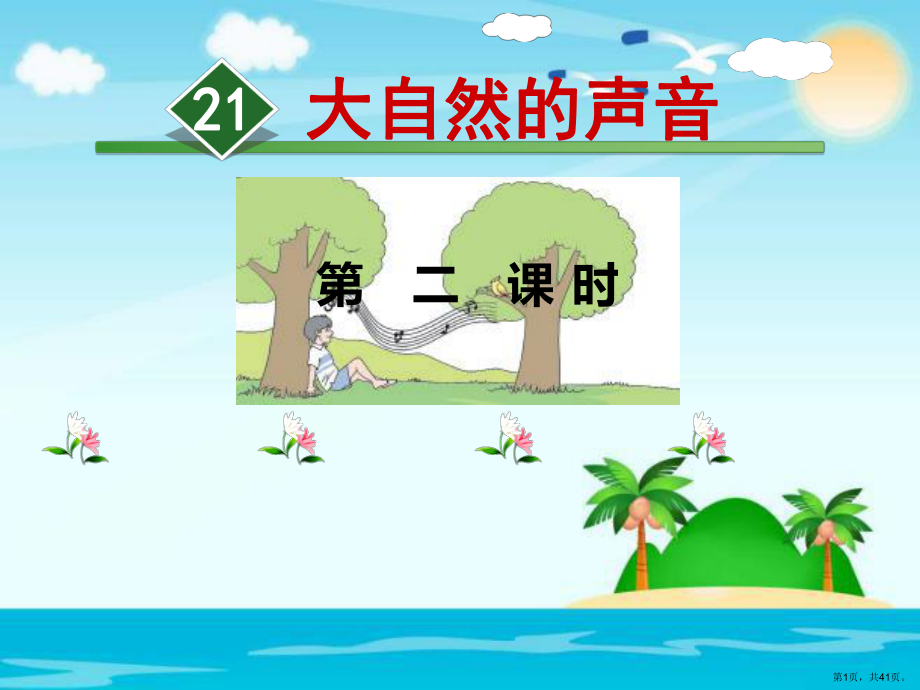 21 大自然的声音

第 二 课 时

第1页，共41页。